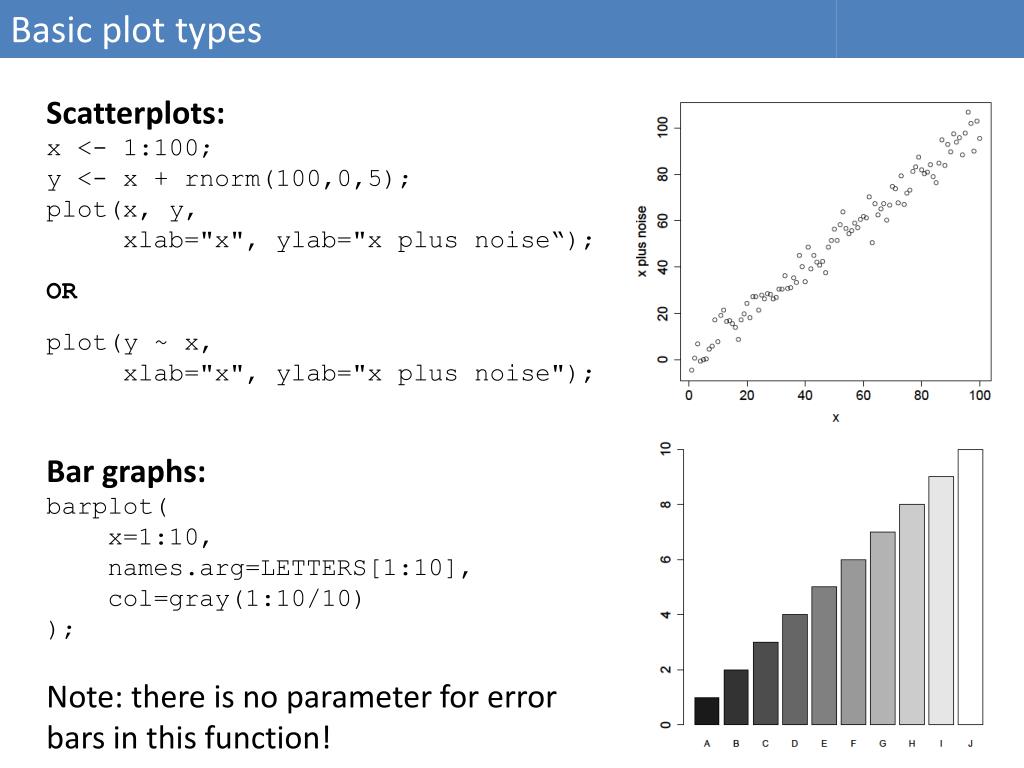 Basic plot types

Scatterplots:
x <- 1:100;
y <- x + rnorm(100,0,5);
plot(x, y,
xlab="x", ylab="x plus noise“);

OR

plot(y ~ x,
xlab="x", ylab="x plus noise");

Bar graphs:
barplot(
x=1:10,
names.arg=LETTERS[1:10],
col=gray(1:10/10)
);

Note: there is no parameter for error bars in this function!

x plus noise
0
20
40
60
80
100
0
20
40
60
80
100
x

0
2
4
6
8
10
A
B
C
D
E
F
G
H
I
J